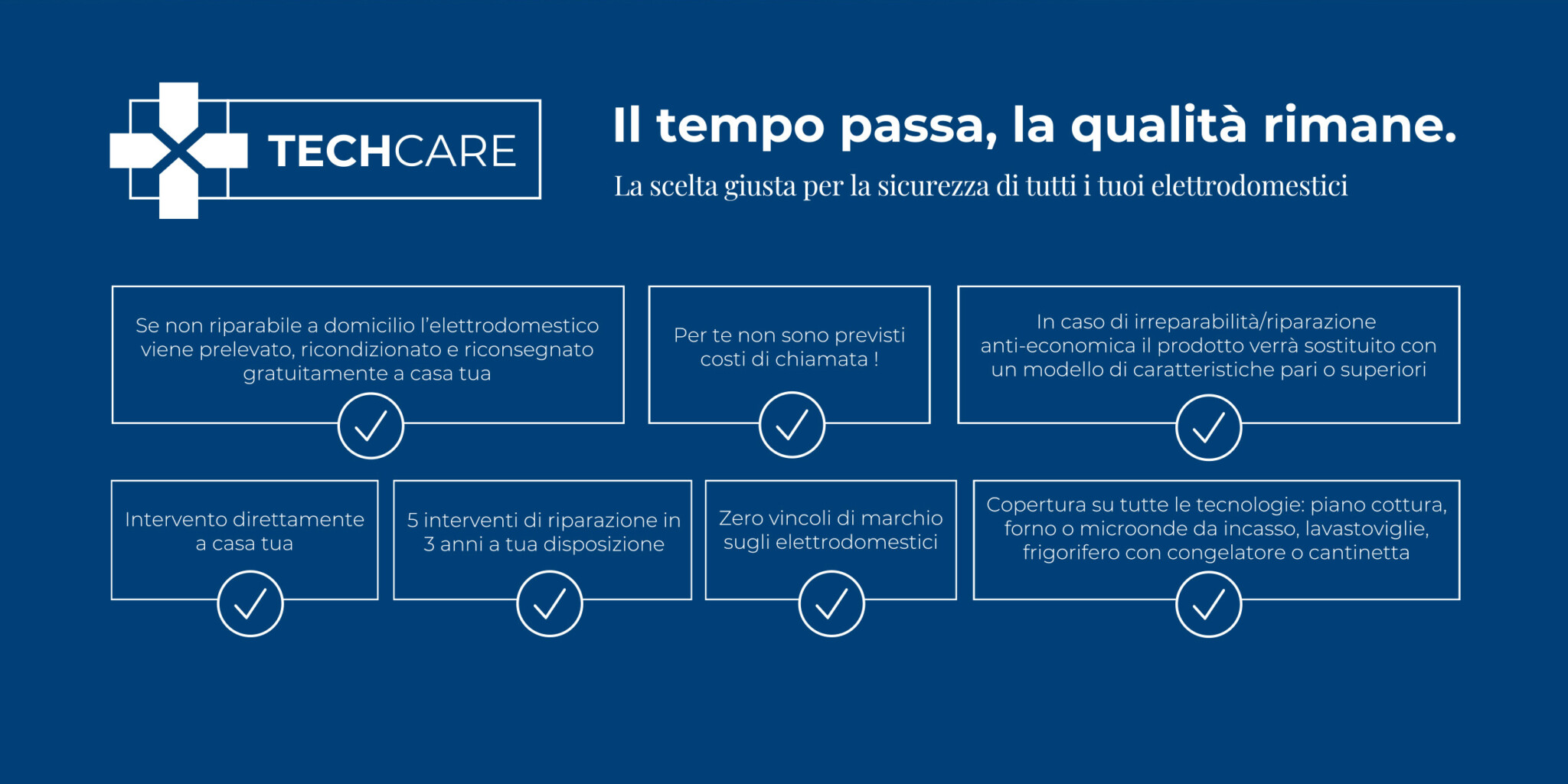 TECHCARE

Il tempo passa, la qualità rimane.

La scelta giusta per la sicurezza di tutti i tuoi elettrodomestici

Se non riparabile a domicilio l'elettrodomestico viene prelevato, ricondizionato e riconsegnato gratuitamente a casa tua

Per te non sono previsti costi di chiamata !

In caso di irreparabilità/riparazione anti-economica il prodotto verrà sostituito con un modello di caratteristiche pari o superiori

Intervento direttamente a casa tua

5 interventi di riparazione in 3 anni a tua disposizione

Zero vincoli di marchio sugli elettrodomestici

Copertura su tutte le tecnologie: piano cottura, forno o microonde da incasso, lavastoviglie, frigorifero con congelatore o cantinetta